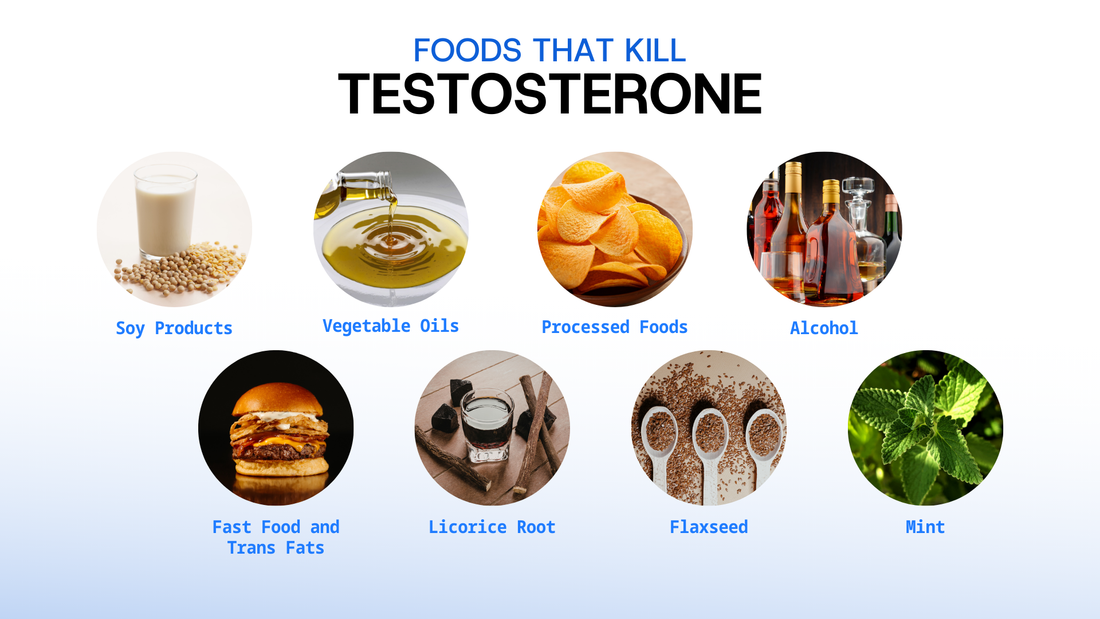 FOODS THAT KILL
TESTOSTERONE

Soy Products

Vegetable Oils

Processed Foods

Alcohol

Fast Food and Trans Fats

Licorice Root

Flaxseed

Mint